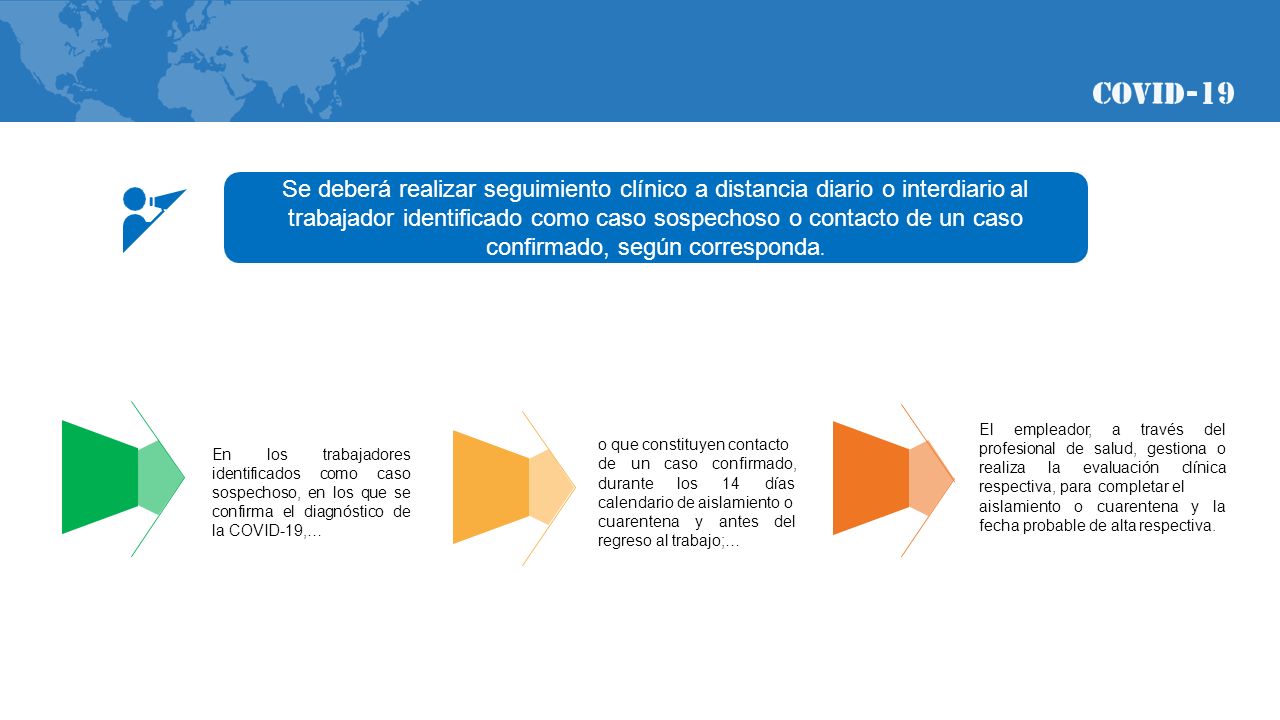 COVID-19

Se deberá realizar seguimiento clínico a distancia diario o interdiario al trabajador identificado como caso sospechoso o contacto de un caso confirmado, según corresponda.

En los trabajadores identificados como caso sospechoso, en los que se confirma el diagnóstico de la COVID-19,…

o que constituyen contacto de un caso confirmado, durante los 14 días calendario de aislamiento o cuarentena y antes del regreso al trabajo;…

El empleador, a través del profesional de salud, gestiona o realiza la evaluación clínica respectiva, para completar el aislamiento o cuarentena y la fecha probable de alta respectiva.